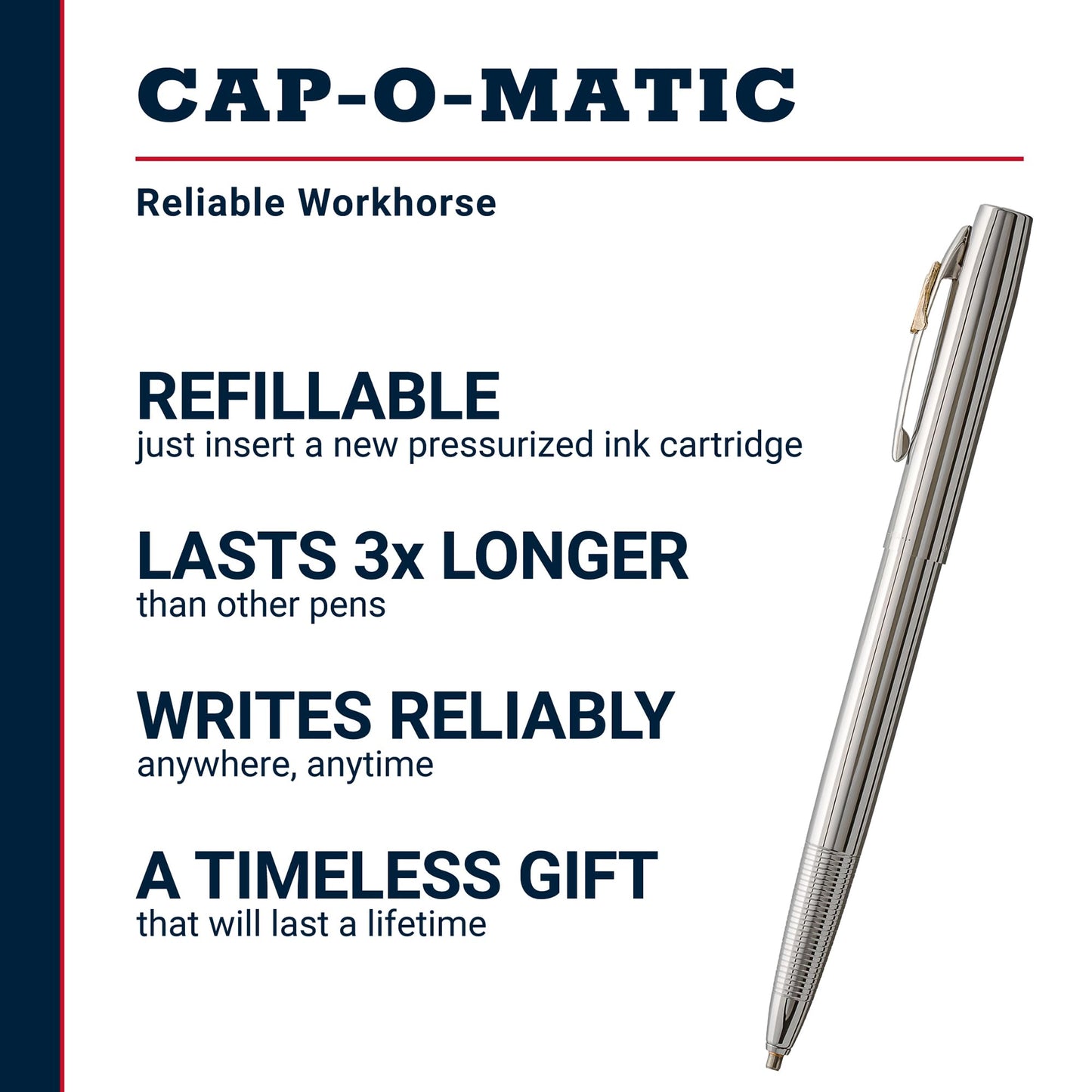 CAP-O-MATIC

Reliable Workhorse

REFILLABLE
just insert a new pressurized ink cartridge

LASTS 3x LONGER
than other pens

WRITES RELIABLY
anywhere, anytime

A TIMELESS GIFT
that will last a lifetime